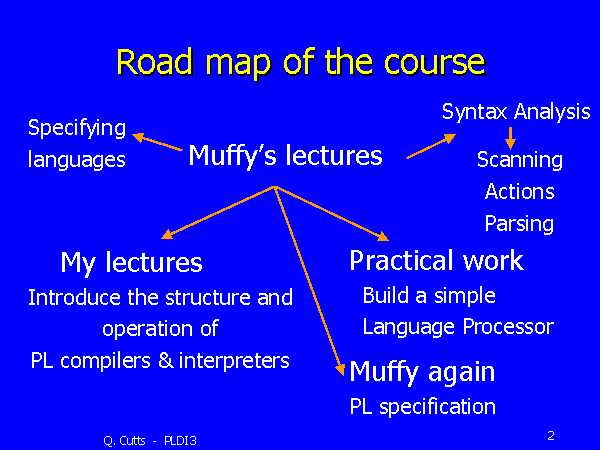 Road map of the course

Specifying languages

Muffy's lectures

Syntax Analysis

Scanning

Actions

Parsing

My lectures

Introduce the structure and operation of PL compilers & interpreters

Practical work

Build a simple Language Processor

Muffy again

PL specification

Q. Cutts - PLDI3

2